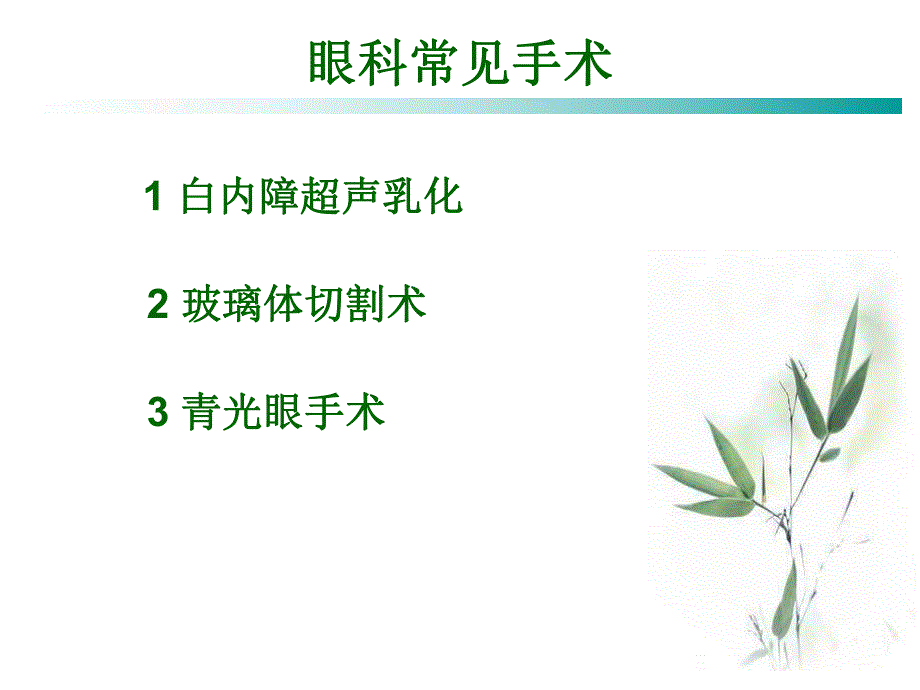 眼科常见手术

1 白内障超声乳化

2 玻璃体切割术

3 青光眼手术